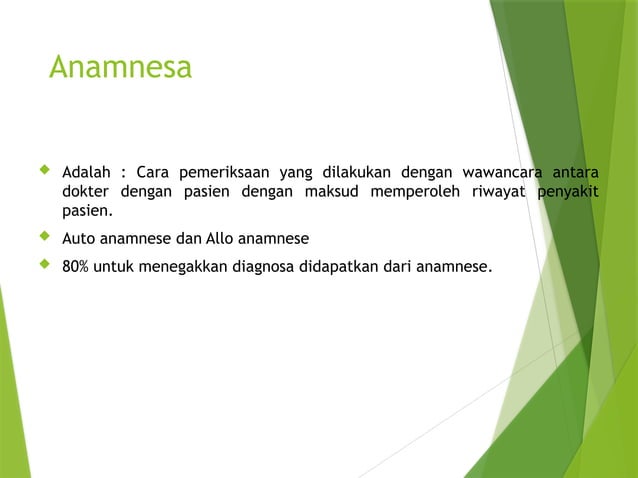 Anamnesa

Adalah : Cara pemeriksaan yang dilakukan dengan wawancara antara dokter dengan pasien dengan maksud memperoleh riwayat penyakit pasien.

Auto anamnese dan Allo anamnese

80% untuk menegakkan diagnosa didapatkan dari anamnese.